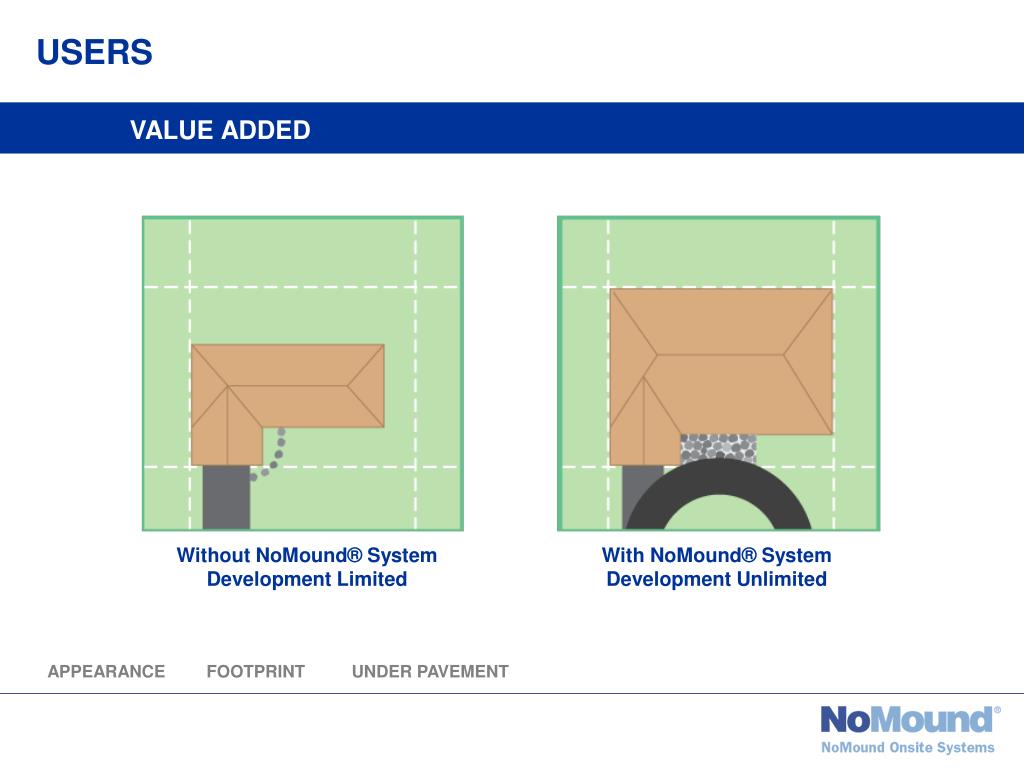 USERS

VALUE ADDED

Without NoMound® System
Development Limited

With NoMound® System
Development Unlimited

APPEARANCE FOOTPRINT UNDER PAVEMENT

NoMound®
NoMound Onsite Systems